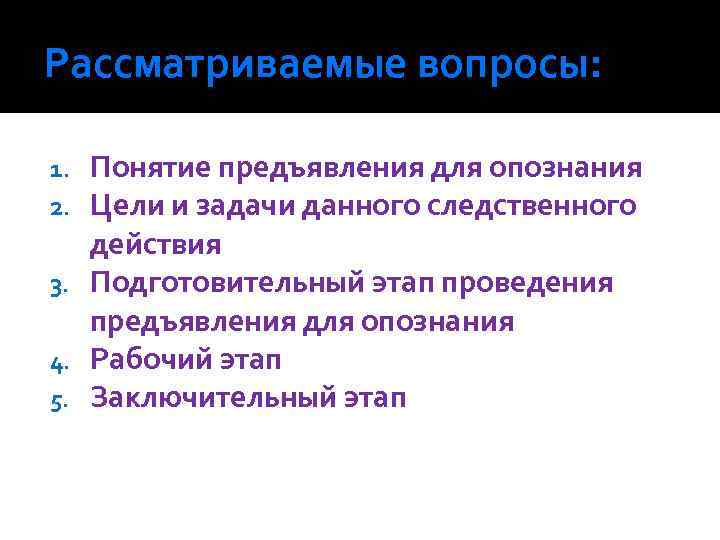 Рассматриваемые вопросы:

1. Понятие предъявления для опознания
2. Цели и задачи данного следственного действия
3. Подготовительный этап проведения предъявления для опознания
4. Рабочий этап
5. Заключительный этап